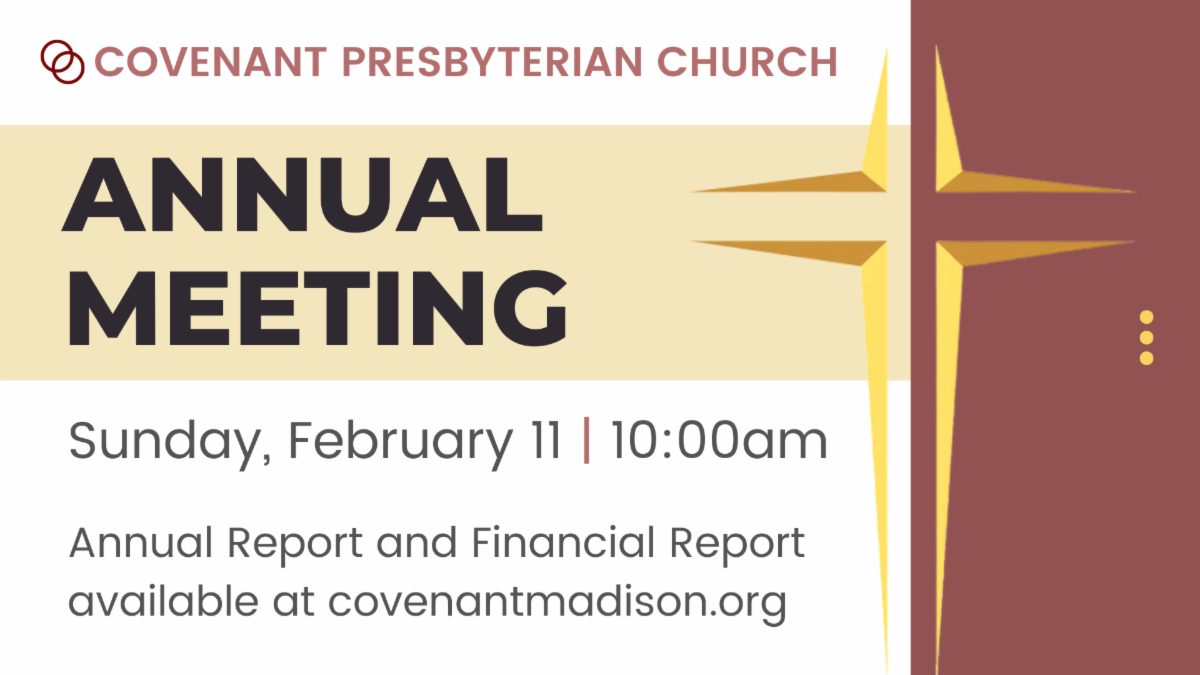 COVENANT PRESBYTERIAN CHURCH

ANNUAL MEETING

Sunday, February 11 | 10:00am

Annual Report and Financial Report available at covenantmadison.org